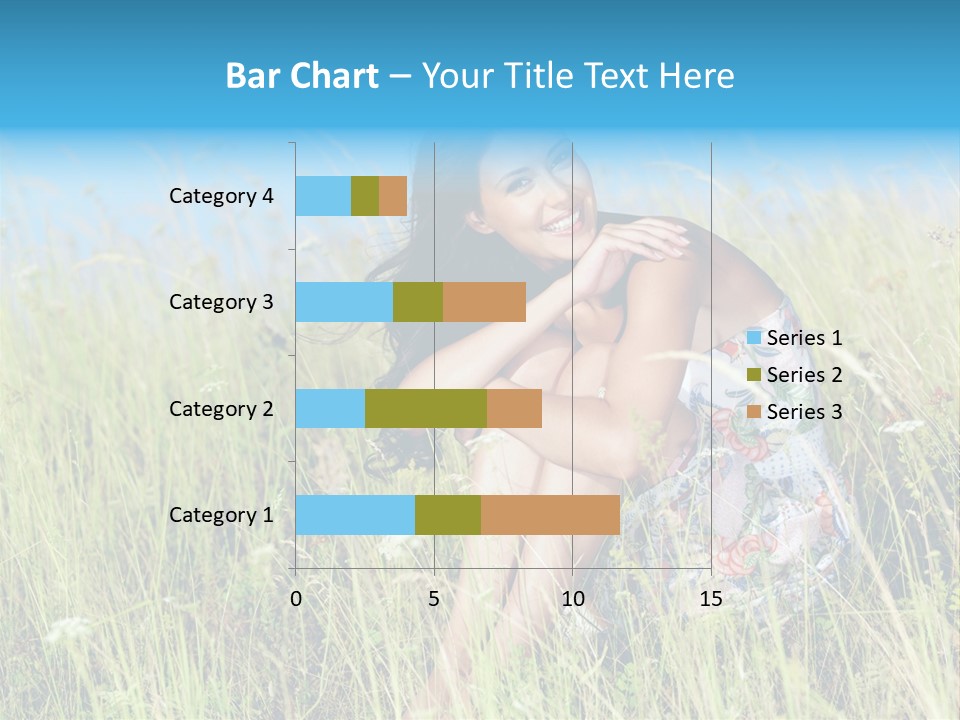 Bar Chart – Your Title Text Here

Category 4
Category 3
Category 2
Category 1

0
5
10
15

Series 1
Series 2
Series 3